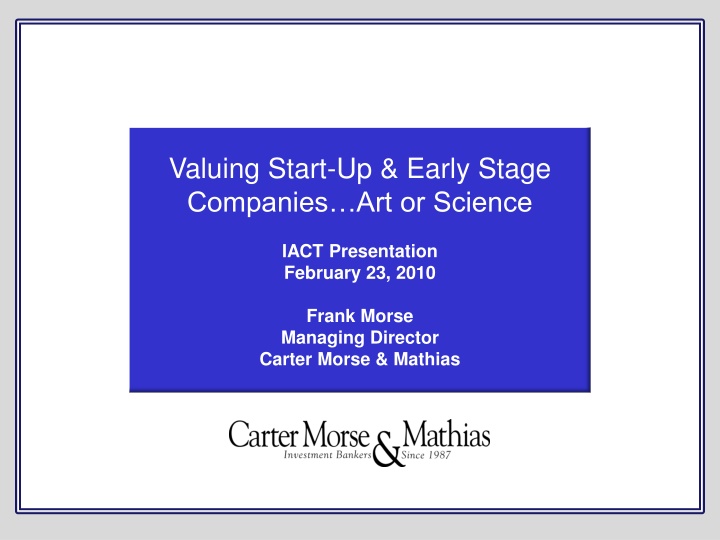 Valuing Start-Up & Early Stage Companies…Art or Science

IACT Presentation
February 23, 2010

Frank Morse
Managing Director
Carter Morse & Mathias

Carter Morse & Mathias
Investment Bankers Since 1987